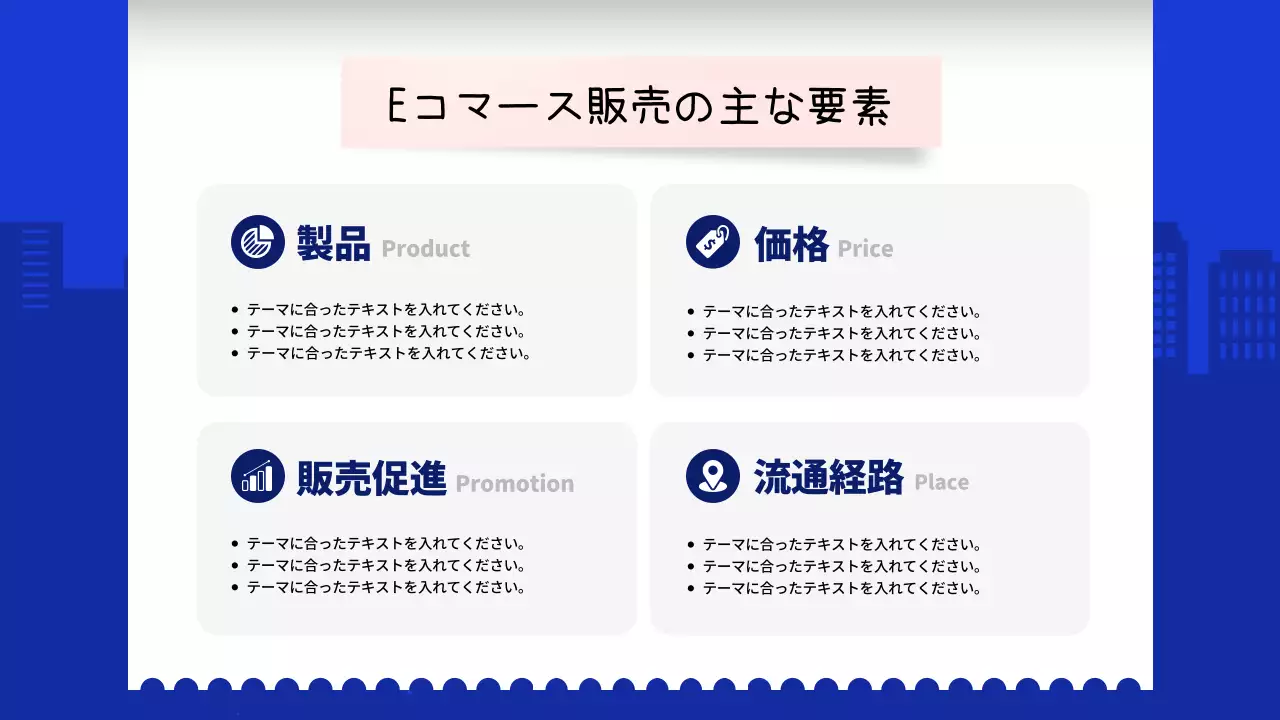 Eコマース販売の主な要素

製品 Product

- テーマに合ったテキストを入れてください。
- テーマに合ったテキストを入れてください。
- テーマに合ったテキストを入れてください。

価格 Price

- テーマに合ったテキストを入れてください。
- テーマに合ったテキストを入れてください。
- テーマに合ったテキストを入れてください。

販売促進 Promotion

- テーマに合ったテキストを入れてください。
- テーマに合ったテキストを入れてください。
- テーマに合ったテキストを入れてください。

流通経路 Place

- テーマに合ったテキストを入れてください。
- テーマに合ったテキストを入れてください。
- テーマに合ったテキストを入れてください。